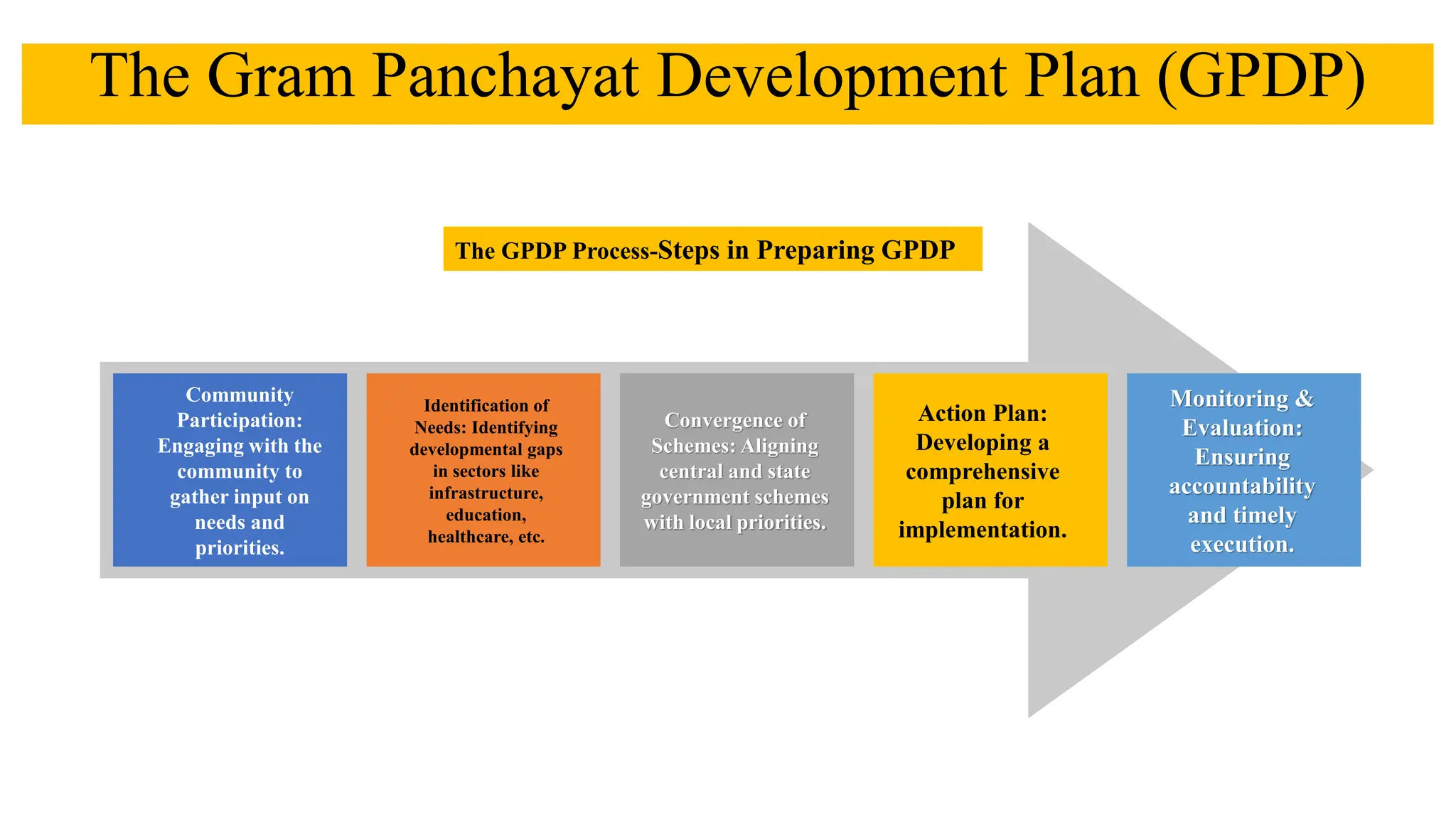 The Gram Panchayat Development Plan (GPDP)

The GPDP Process-Steps in Preparing GPDP

Community Participation: Engaging with the community to gather input on needs and priorities.

Identification of Needs: Identifying developmental gaps in sectors like infrastructure, education, healthcare, etc.

Convergence of Schemes: Aligning central and state government schemes with local priorities.

Action Plan: Developing a comprehensive plan for implementation.

Monitoring & Evaluation: Ensuring accountability and timely execution.